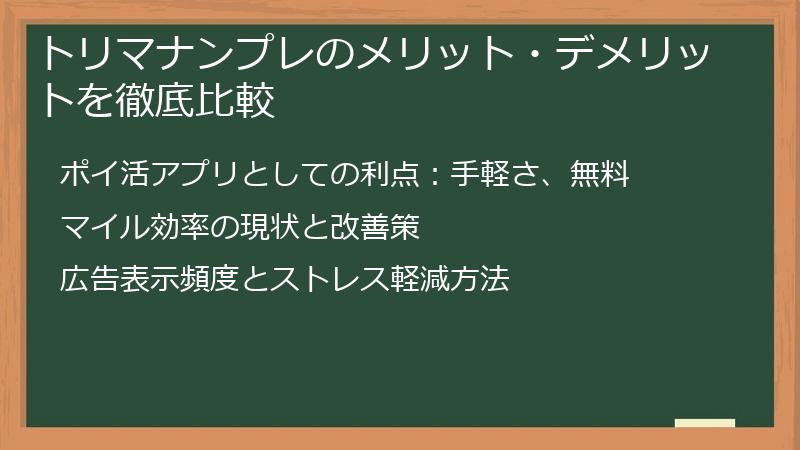 トリマナンプレのメリット・デメリットを徹底比較

ポイ活アプリとしての利点：手軽さ、無料

マイル効率の現状と改善策

広告表示頻度とストレス軽減方法